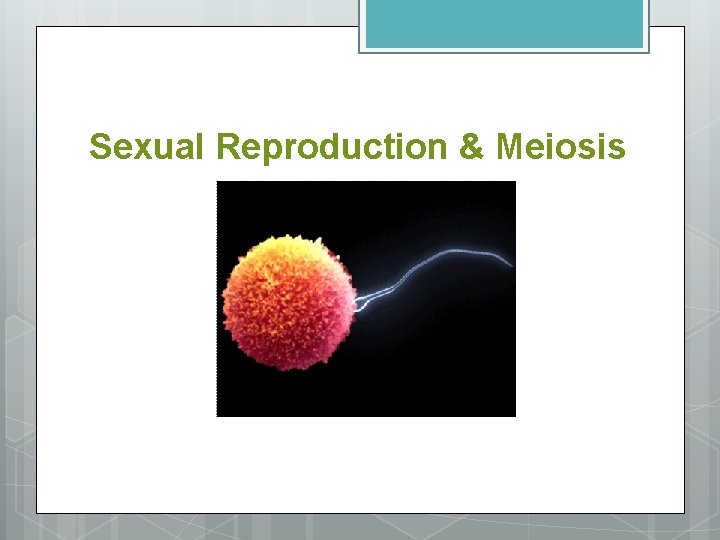 Sexual Reproduction & Meiosis